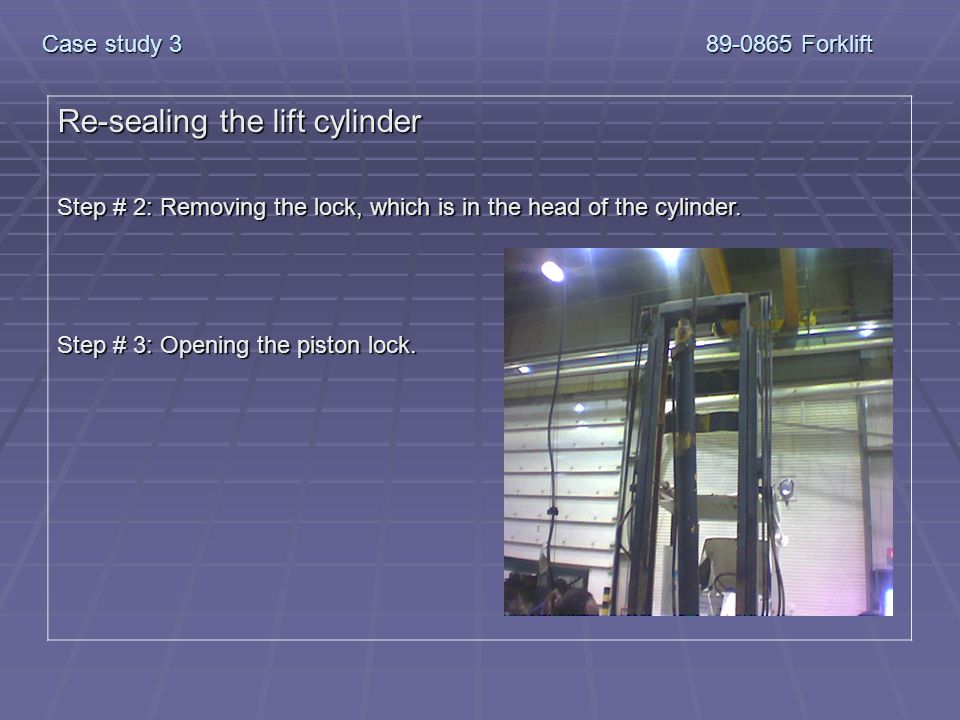 Case study 3

89-0865 Forklift

Re-sealing the lift cylinder

Step # 2: Removing the lock, which is in the head of the cylinder.

Step # 3: Opening the piston lock.